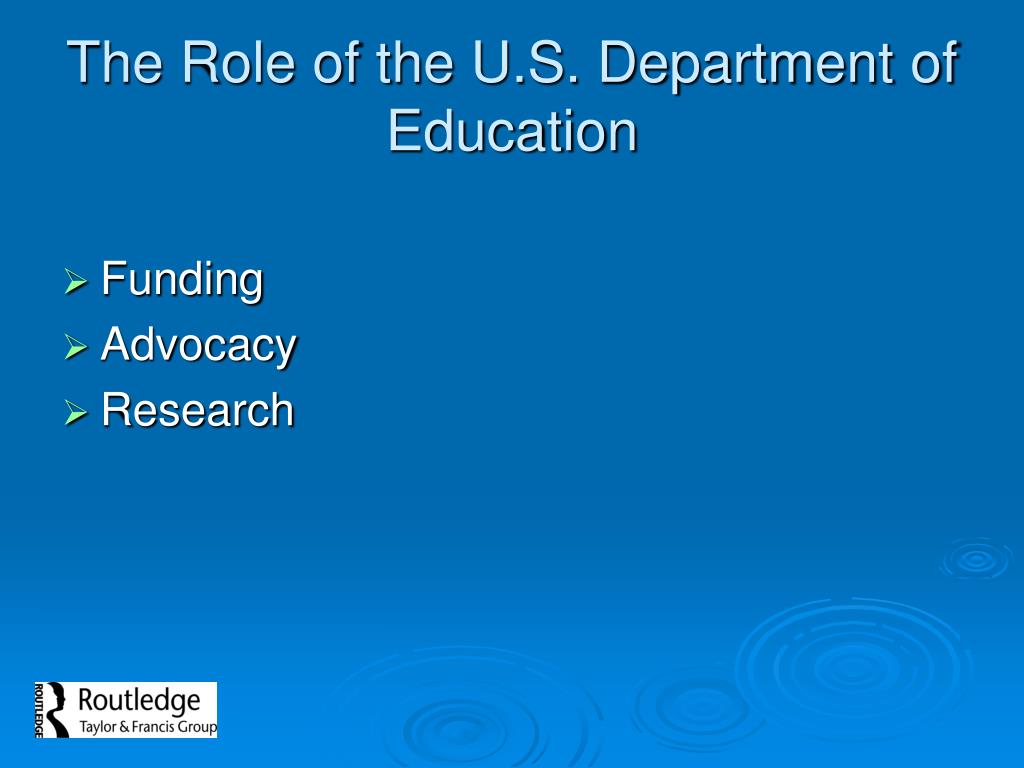 The Role of the U.S. Department of Education

➢ Funding
➢ Advocacy
➢ Research

ROUTLEDGE
Routledge
Taylor & Francis Group